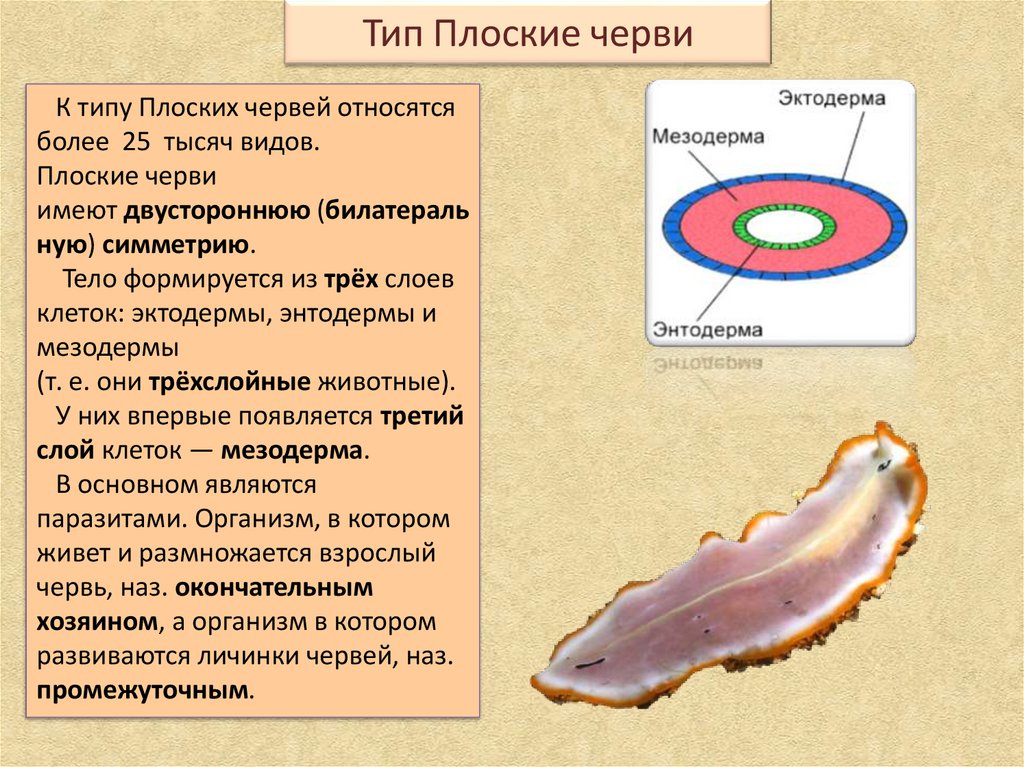 Тип Плоские черви

К типу Плоских червей относятся более 25 тысяч видов.
Плоские черви имеют двустороннюю (билатеральную) симметрию.
Тело формируется из трёх слоев клеток: эктодермы, энтодермы и мезодермы (т. е. они трёхслойные животные).
У них впервые появляется третий слой клеток — мезодерма.
В основном являются паразитами. Организм, в котором живет и размножается взрослый червь, наз. окончательным хозяином, а организм в котором развиваются личинки червей, наз. промежуточным.

Эктодерма
Мезодерма
Энтодерма